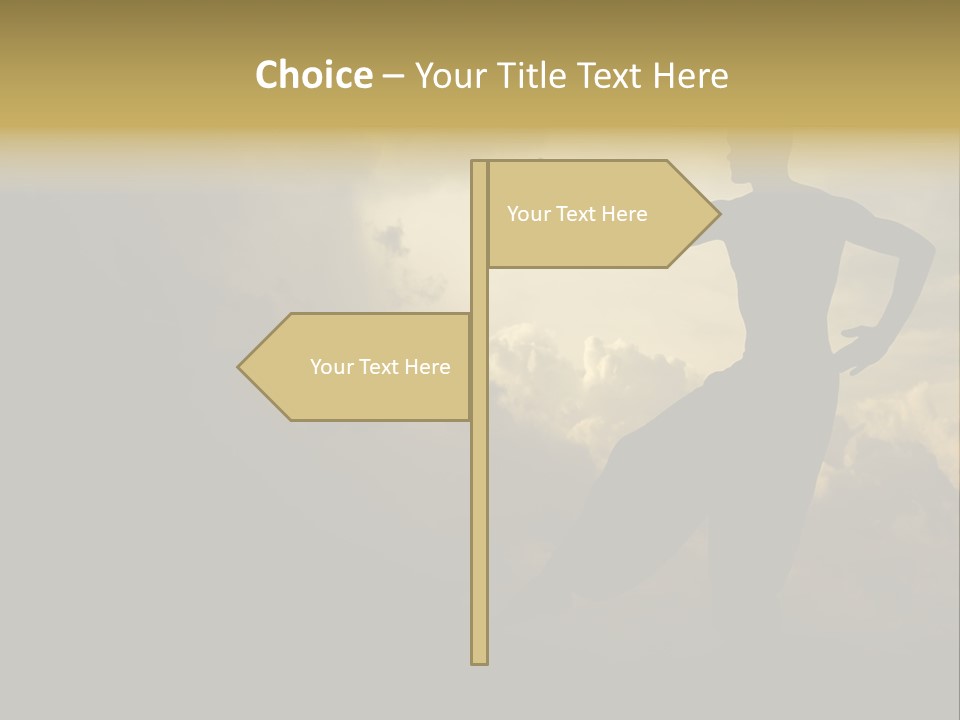 Choice – Your Title Text Here

Your Text Here

Your Text Here